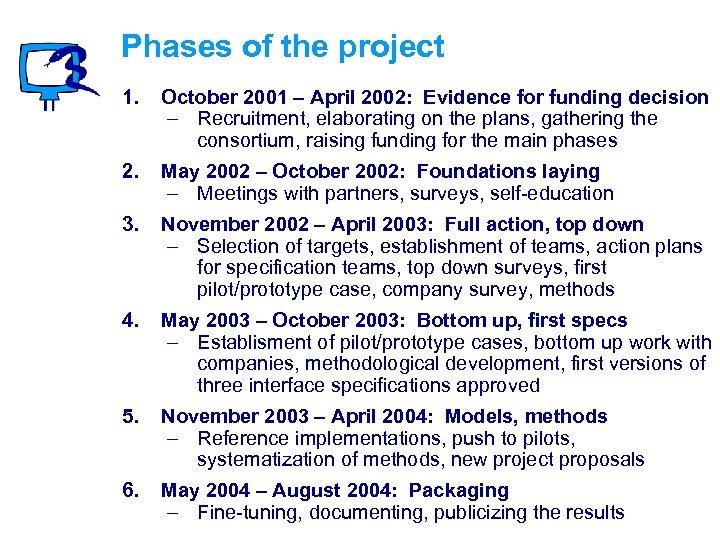 Phases of the project

1. October 2001 – April 2002: Evidence for funding decision
– Recruitment, elaborating on the plans, gathering the consortium, raising funding for the main phases

2. May 2002 – October 2002: Foundations laying
– Meetings with partners, surveys, self-education

3. November 2002 – April 2003: Full action, top down
– Selection of targets, establishment of teams, action plans for specification teams, top down surveys, first pilot/prototype case, company survey, methods

4. May 2003 – October 2003: Bottom up, first specs
– Establisment of pilot/prototype cases, bottom up work with companies, methodological development, first versions of three interface specifications approved

5. November 2003 – April 2004: Models, methods
– Reference implementations, push to pilots, systematization of methods, new project proposals

6. May 2004 – August 2004: Packaging
– Fine-tuning, documenting, publicizing the results